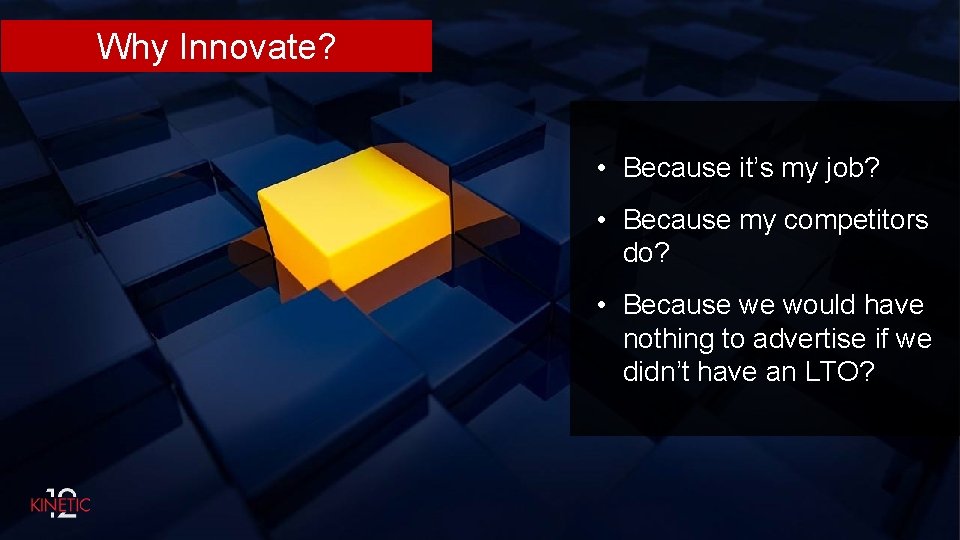 Why Innovate?

• Because it's my job?

• Because my competitors do?

• Because we would have nothing to advertise if we didn't have an LTO?

KINETIC 12